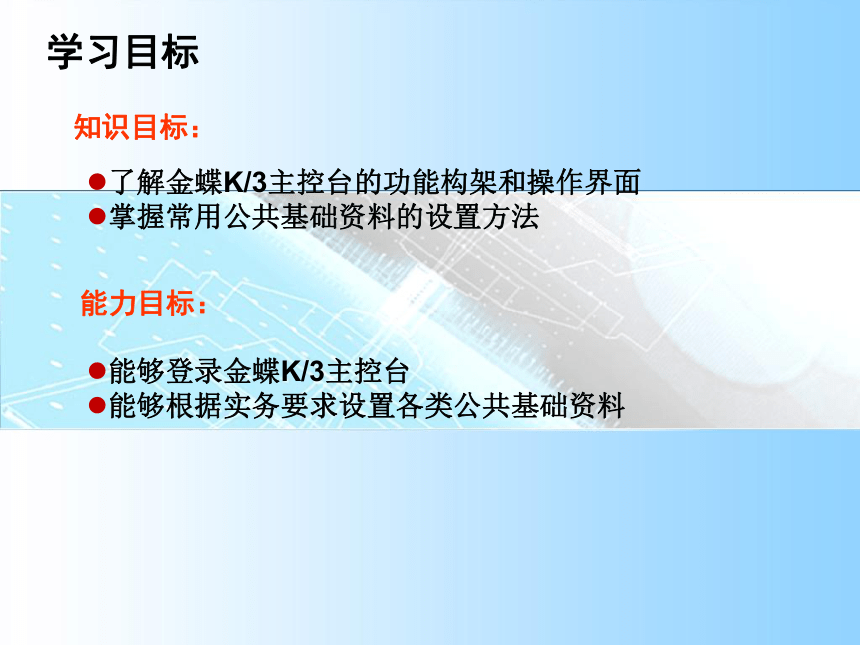 学习目标

知识目标：

●了解金蝶K/3主控台的功能构架和操作界面
●掌握常用公共基础资料的设置方法

能力目标：

●能够登录金蝶K/3主控台
●能够根据实务要求设置各类公共基础资料